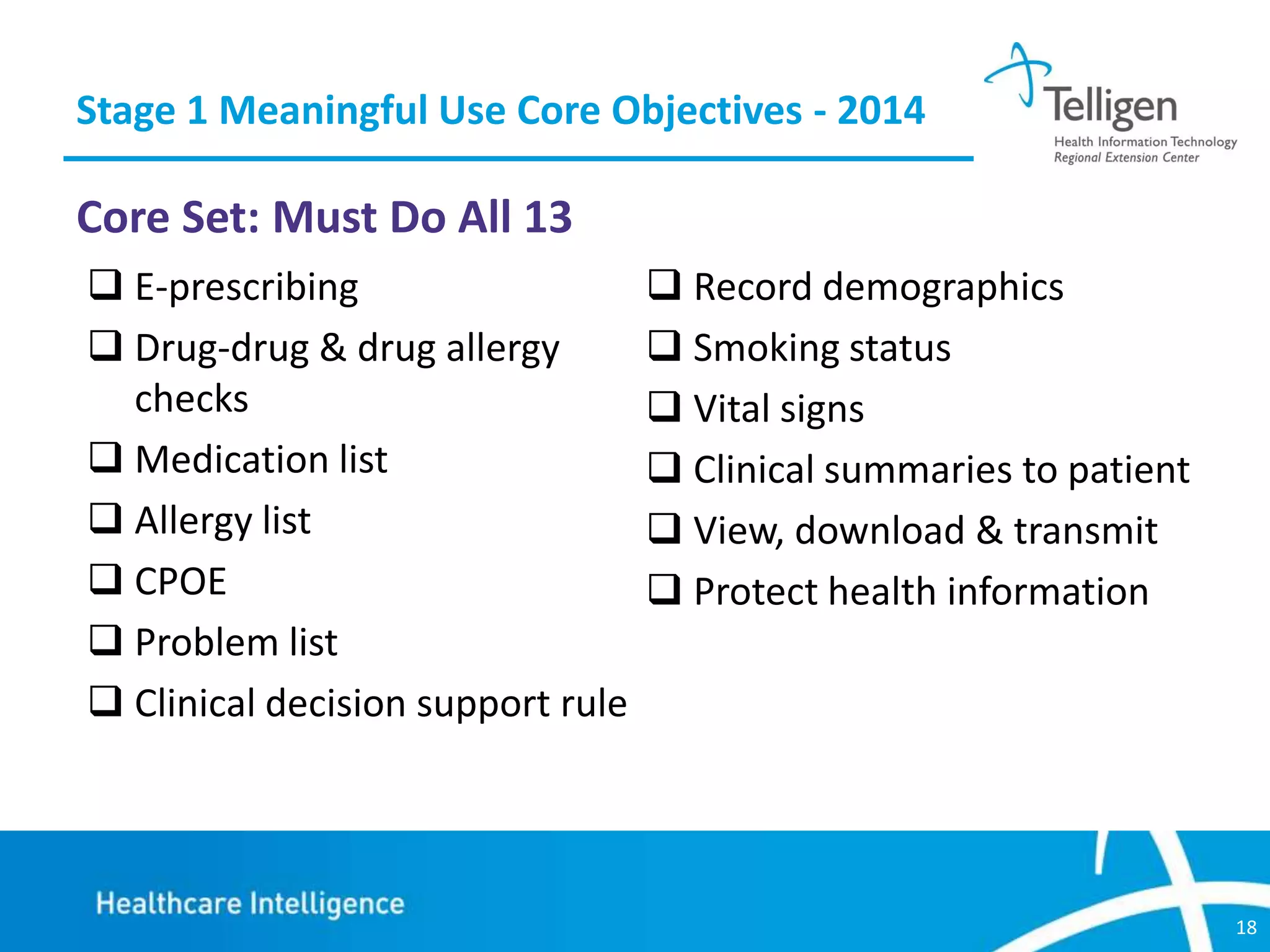 Stage 1 Meaningful Use Core Objectives - 2014

Telligen
Health Information Technology
Regional Extension Center

Core Set: Must Do All 13

❑ E-prescribing
❑ Drug-drug & drug allergy checks
❑ Medication list
❑ Allergy list
❑ CPOE
❑ Problem list
❑ Clinical decision support rule

❑ Record demographics
❑ Smoking status
❑ Vital signs
❑ Clinical summaries to patient
❑ View, download & transmit
❑ Protect health information

Healthcare Intelligence

18